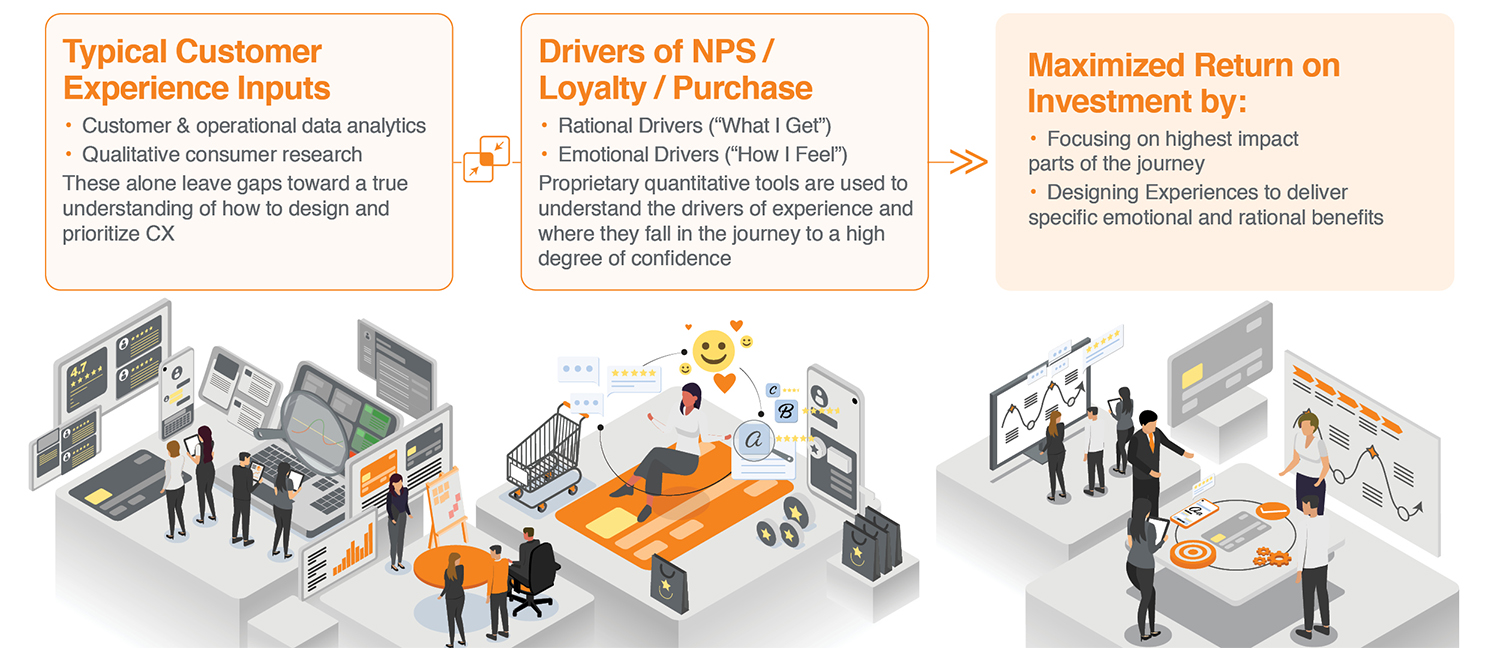 Typical Customer Experience Inputs

• Customer & operational data analytics
• Qualitative consumer research

These alone leave gaps toward a true understanding of how to design and prioritize CX

Drivers of NPS / Loyalty / Purchase

• Rational Drivers ("What I Get")
• Emotional Drivers ("How I Feel")

Proprietary quantitative tools are used to understand the drivers of experience and where they fall in the journey to a high degree of confidence

Maximized Return on Investment by:

• Focusing on highest impact parts of the journey
• Designing Experiences to deliver specific emotional and rational benefits

4.7

C

B

a